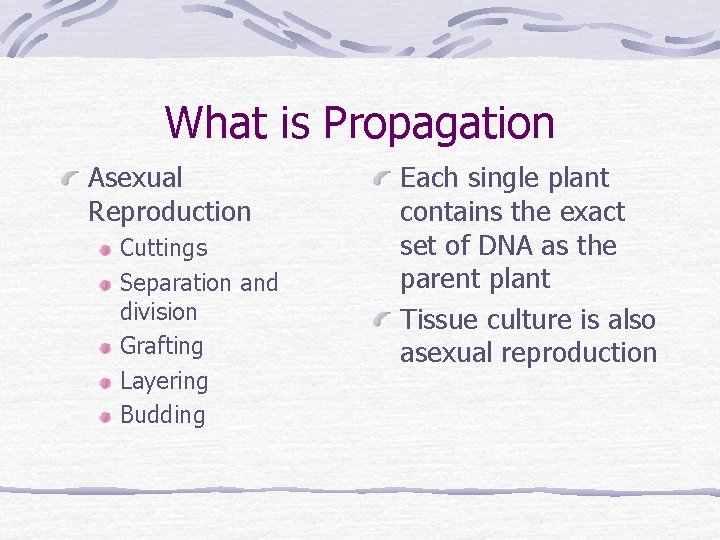 What is Propagation

Asexual Reproduction
Cuttings
Separation and division
Grafting
Layering
Budding

Each single plant contains the exact set of DNA as the parent plant

Tissue culture is also asexual reproduction